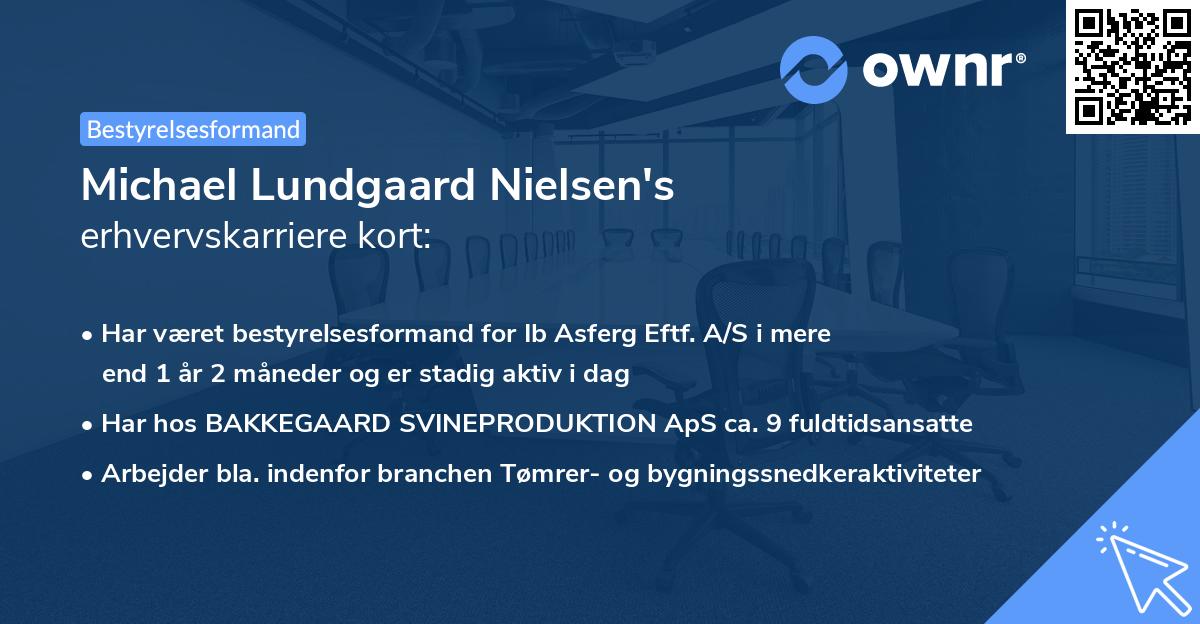 ownr®

Bestyrelsesformand

Michael Lundgaard Nielsen's
erhvervskarriere kort:

• Har været bestyrelsesformand for Ib Asferg Eftf. A/S i mere end 1 år 2 måneder og er stadig aktiv i dag

• Har hos BAKKEGAARD SVINEPRODUKTION ApS ca. 9 fuldtidsansatte

• Arbejder bla. indenfor branchen Tømrer- og bygningssnedkeraktiviteter